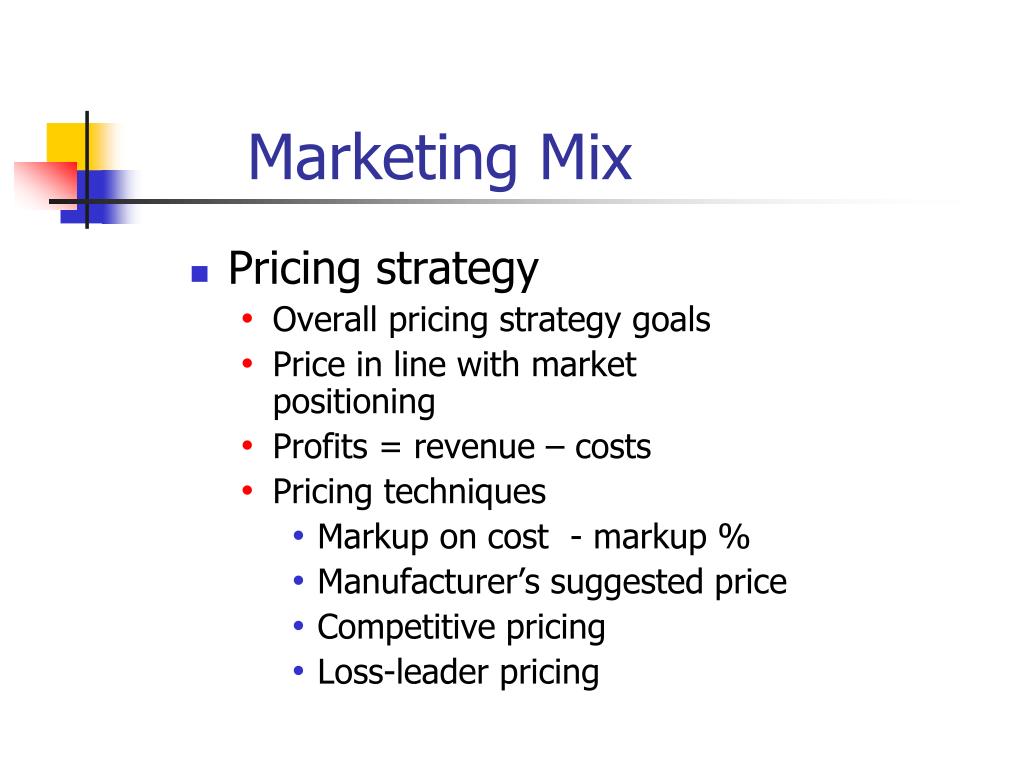 Marketing Mix

- Pricing strategy
  - Overall pricing strategy goals
  - Price in line with market positioning
  - Profits = revenue – costs
  - Pricing techniques
    - Markup on cost - markup %
    - Manufacturer’s suggested price
    - Competitive pricing
    - Loss-leader pricing